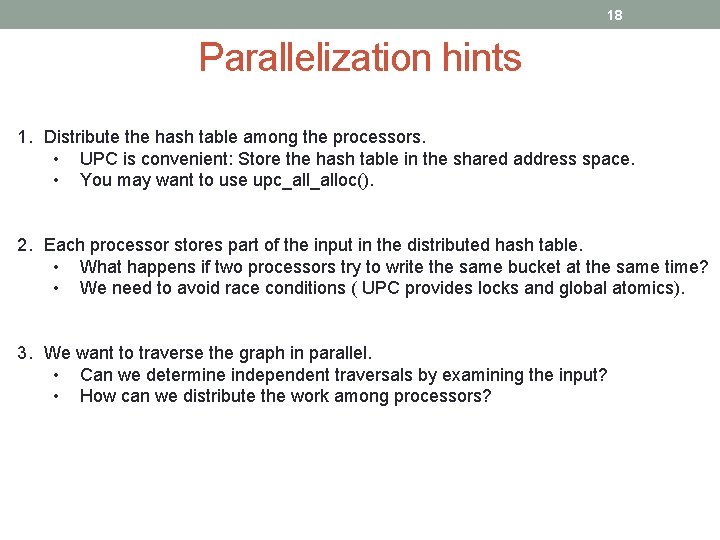 18

Parallelization hints

1. Distribute the hash table among the processors.
• UPC is convenient: Store the hash table in the shared address space.
• You may want to use upc_all_alloc().

2. Each processor stores part of the input in the distributed hash table.
• What happens if two processors try to write the same bucket at the same time?
• We need to avoid race conditions ( UPC provides locks and global atomics).

3. We want to traverse the graph in parallel.
• Can we determine independent traversals by examining the input?
• How can we distribute the work among processors?